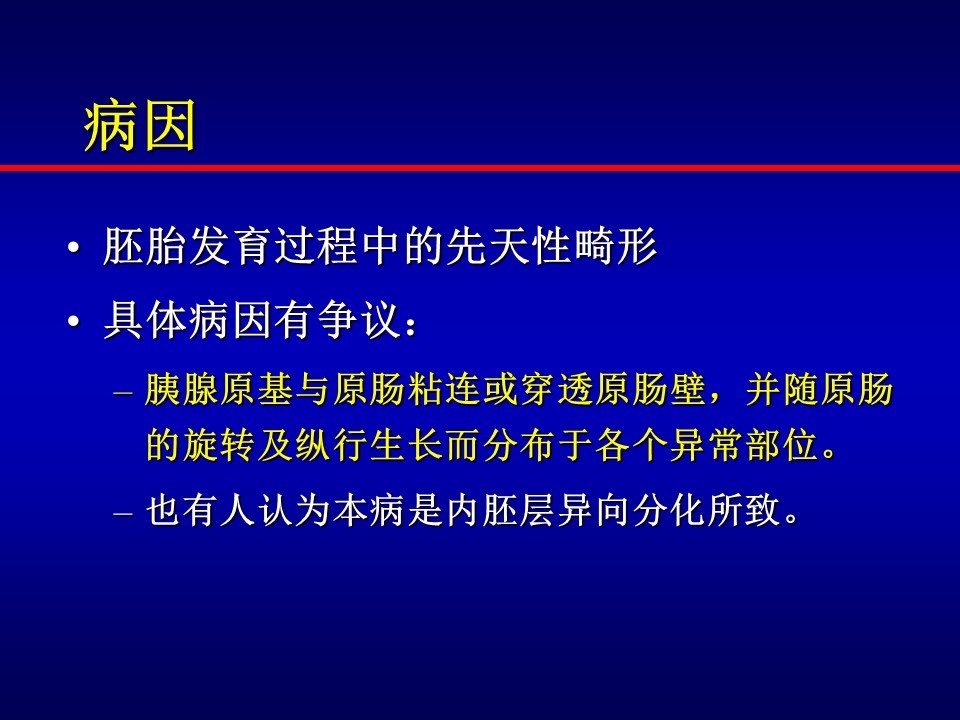 病因

• 胚胎发育过程中的先天性畸形

• 具体病因有争议：

– 胰腺原基与原肠粘连或穿透原肠壁，并随原肠的旋转及纵行生长而分布于各个异常部位。

– 也有人认为本病是内胚层异向分化所致。